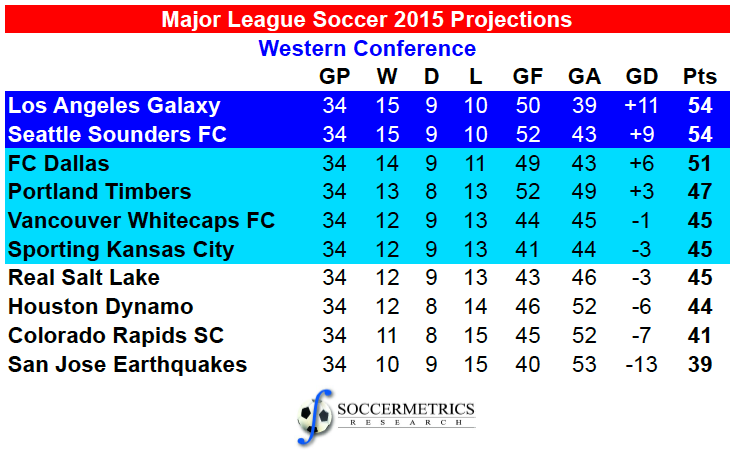 Major League Soccer 2015 Projections

Western Conference

| | GP | W | D | L | GF | GA | GD | Pts |
|---|---|---|---|---|---|---|---|---|
| Los Angeles Galaxy | 34 | 15 | 9 | 10 | 50 | 39 | +11 | 54 |
| Seattle Sounders FC | 34 | 15 | 9 | 10 | 52 | 43 | +9 | 54 |
| FC Dallas | 34 | 14 | 9 | 11 | 49 | 43 | +6 | 51 |
| Portland Timbers | 34 | 13 | 8 | 13 | 52 | 49 | +3 | 47 |
| Vancouver Whitecaps FC | 34 | 12 | 9 | 13 | 44 | 45 | -1 | 45 |
| Sporting Kansas City | 34 | 12 | 9 | 13 | 41 | 44 | -3 | 45 |
| Real Salt Lake | 34 | 12 | 9 | 13 | 43 | 46 | -3 | 45 |
| Houston Dynamo | 34 | 12 | 8 | 14 | 46 | 52 | -6 | 44 |
| Colorado Rapids SC | 34 | 11 | 8 | 15 | 45 | 52 | -7 | 41 |
| San Jose Earthquakes | 34 | 10 | 9 | 15 | 40 | 53 | -13 | 39 |

SOCCERMETRICS
RESEARCH